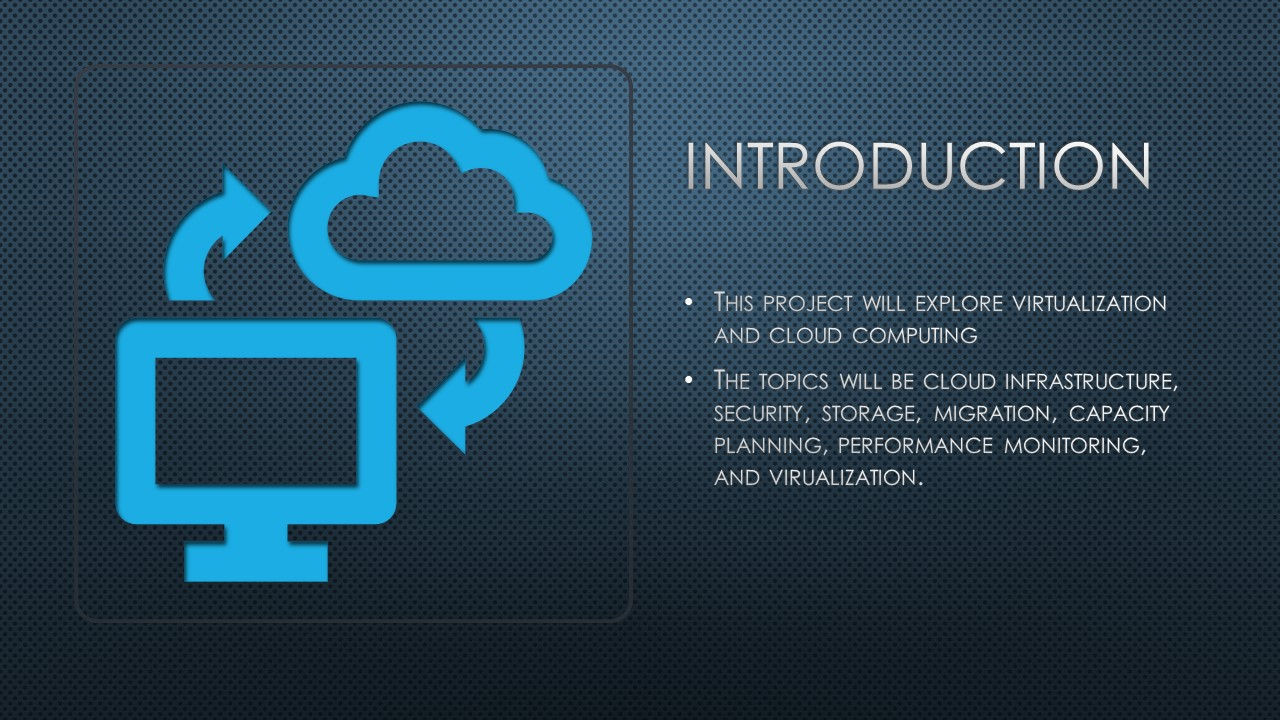 INTRODUCTION

• This project will explore virtualization and cloud computing
• The topics will be cloud infrastructure, security, storage, migration, capacity planning, performance monitoring, and virualization.